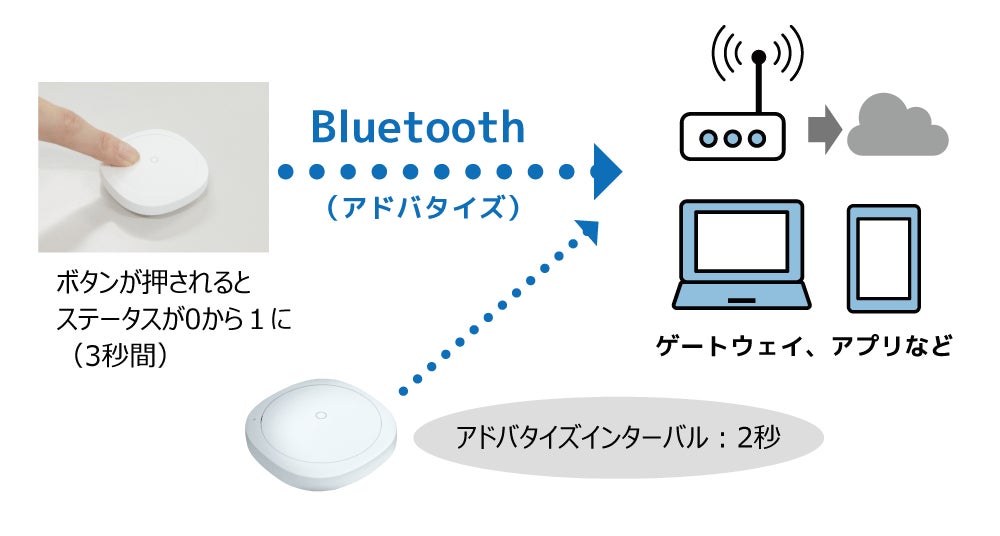 Bluetooth
（アドバタイズ）

ボタンが押されると
ステータスが0から１に
（3秒間）

ゲートウェイ、アプリなど

アドバタイズインターバル：2秒